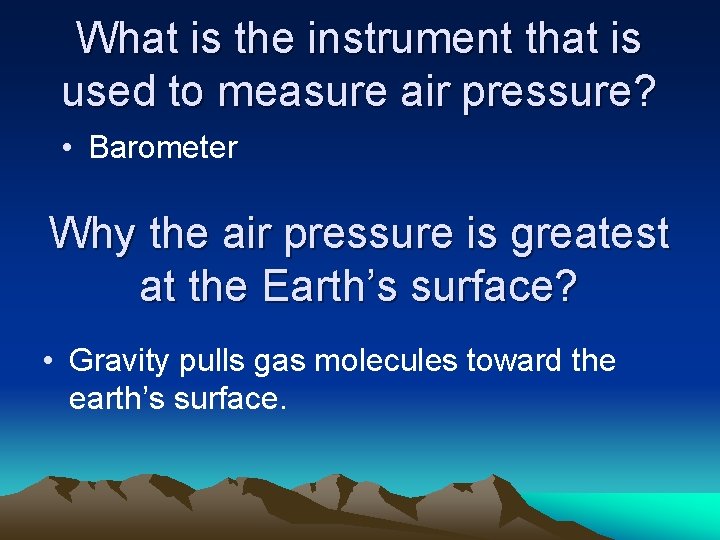 What is the instrument that is used to measure air pressure?

• Barometer

Why the air pressure is greatest at the Earth's surface?

• Gravity pulls gas molecules toward the earth's surface.